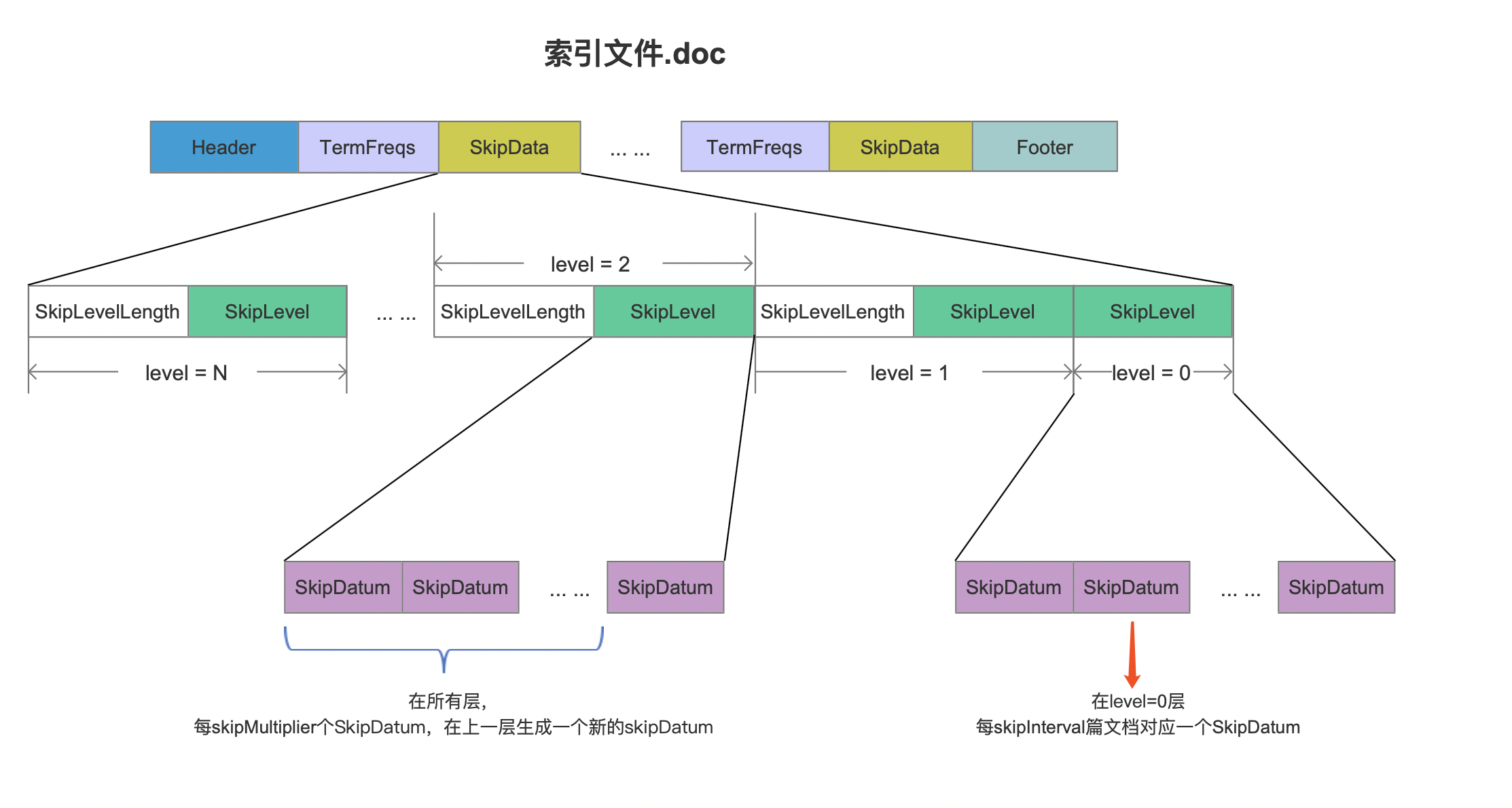 索引文件.doc

Header TermFreqs SkipData ... ... TermFreqs SkipData Footer

level = 2

SkipLevelLength SkipLevel ... ... SkipLevelLength SkipLevel SkipLevelLength SkipLevel SkipLevel

level = N

level = 1

level = 0

SkipDatum SkipDatum ... ... SkipDatum

SkipDatum SkipDatum ... ... SkipDatum

在所有层，
每skipMultiplier个SkipDatum，在上一层生成一个新的skipDatum

在level=0层
每skipInterval篇文档对应一个SkipDatum